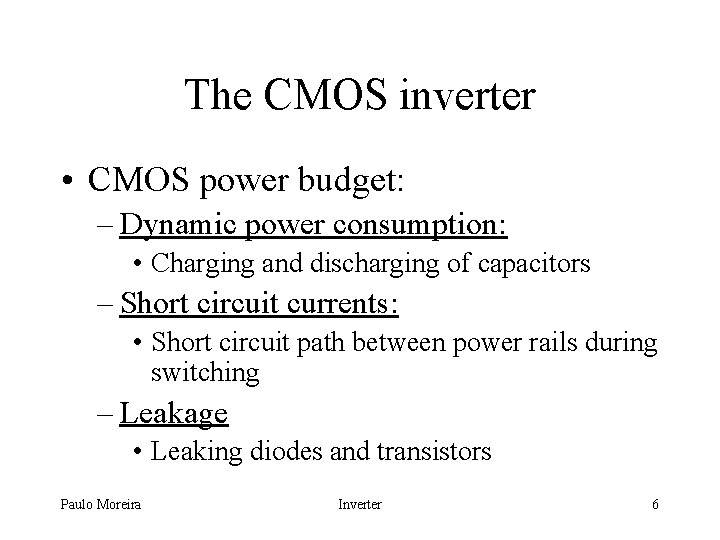 The CMOS inverter

• CMOS power budget:
  – Dynamic power consumption:
    • Charging and discharging of capacitors
  – Short circuit currents:
    • Short circuit path between power rails during switching
  – Leakage
    • Leaking diodes and transistors

Paulo Moreira    Inverter    6